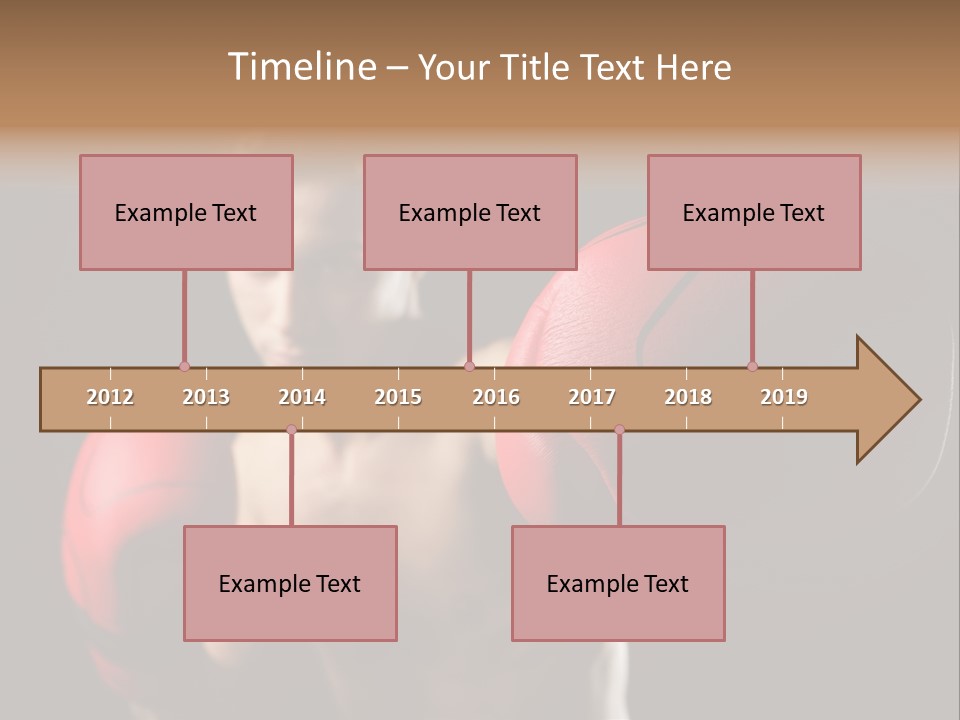 Timeline – Your Title Text Here

Example Text

Example Text

Example Text

2012
2013
2014
2015
2016
2017
2018
2019

Example Text

Example Text